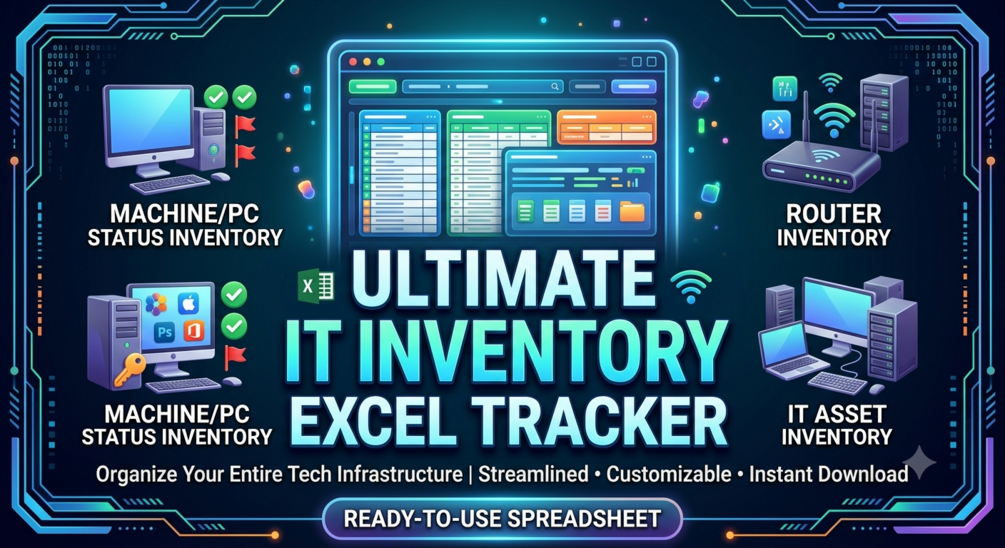 MACHINE/PC STATUS INVENTORY

ROUTER INVENTORY

ULTIMATE IT INVENTORY EXCEL TRACKER

MACHINE/PC STATUS INVENTORY

IT ASSET INVENTORY

Organize Your Entire Tech Infrastructure | Streamlined • Customizable • Instant Download

READY-TO-USE SPREADSHEET